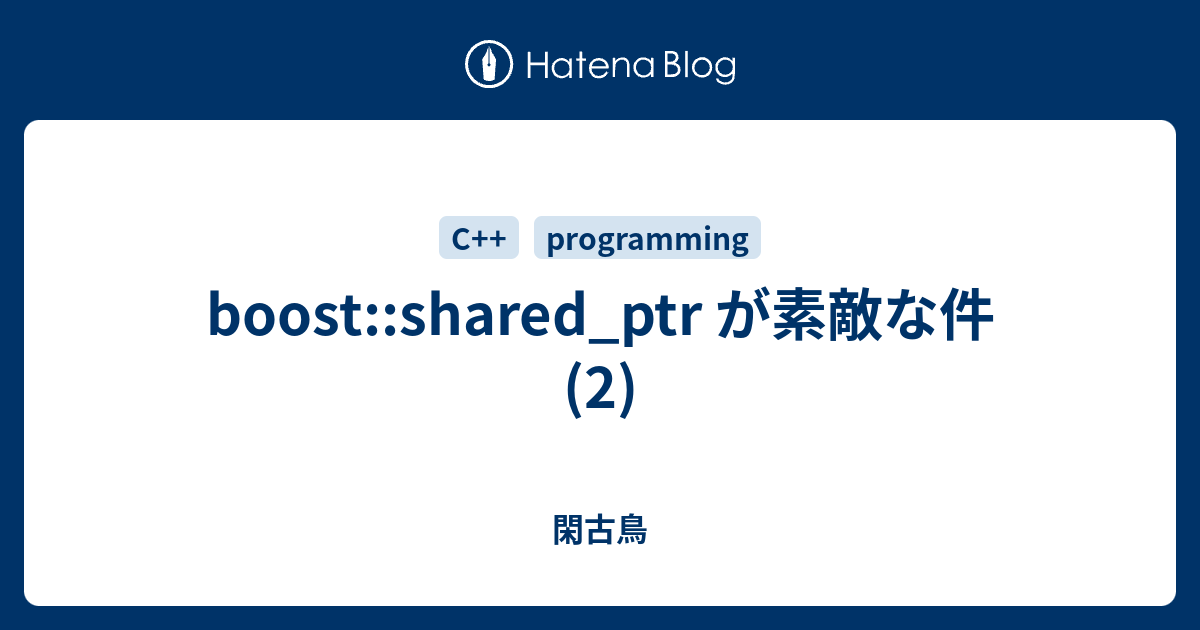 Hatena Blog

C++ programming

boost::shared_ptr が素敵な件 (2)

閑古鳥